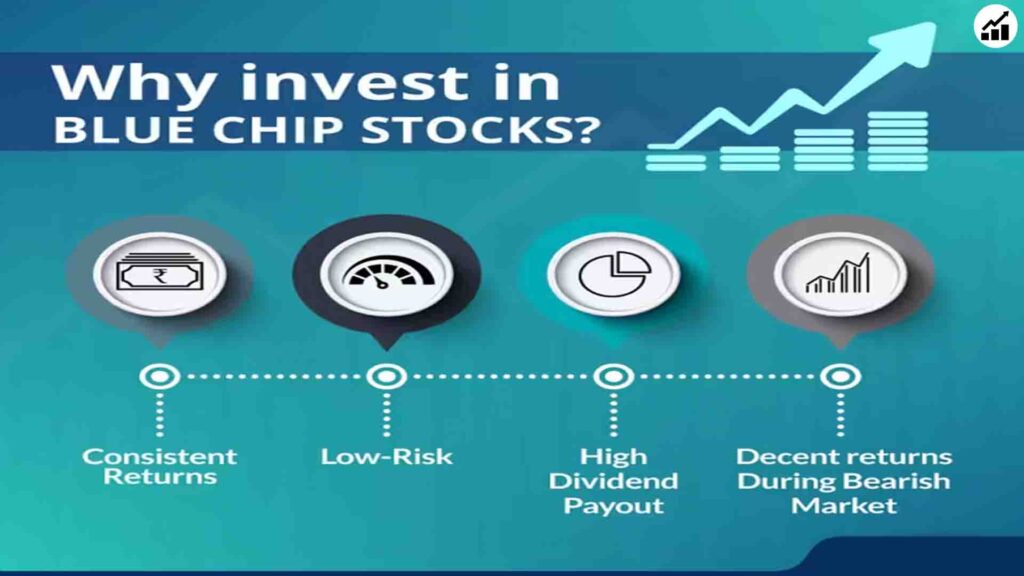 Why invest in
BLUE CHIP STOCKS?

₹

Consistent Returns

Low-Risk

High Dividend Payout

Decent returns During Bearish Market